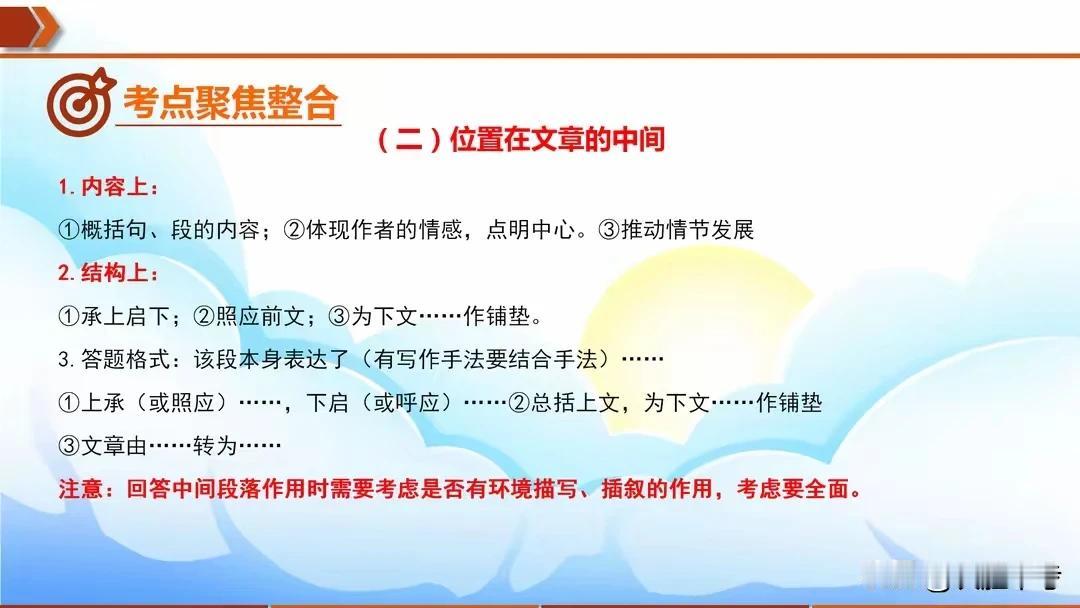 考点聚焦整合

（二）位置在文章的中间

1. 内容上：

①概括句、段的内容；②体现作者的情感，点明中心。③推动情节发展

2. 结构上：

①承上启下；②照应前文；③为下文……作铺垫。

3. 答题格式：该段本身表达了（有写作手法要结合手法）……

①上承（或照应）……，下启（或呼应）……②总括上文，为下文……作铺垫

③文章由……转为……

注意：回答中间段落作用时需要考虑是否有环境描写、插叙的作用，考虑要全面。